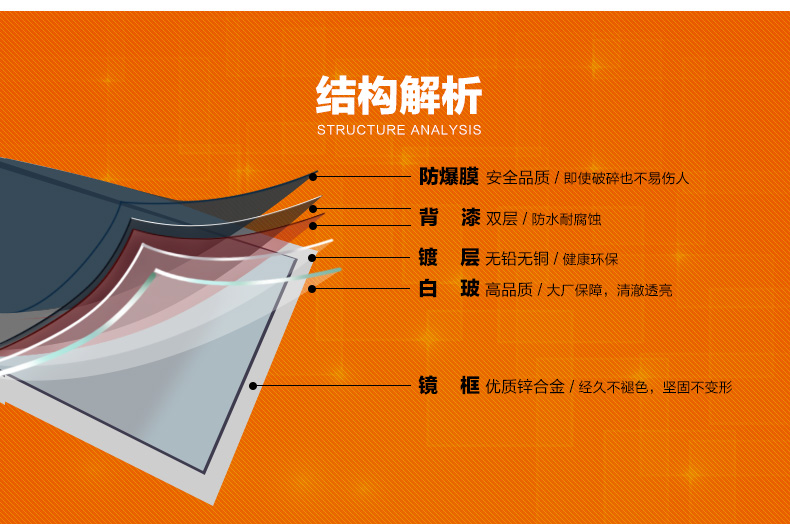 结构解析
STRUCTURE ANALYSIS

防爆膜 安全品质 / 即使破碎也不易伤人

背 漆 双层 / 防水耐腐蚀

镀 层 无铅无铜 / 健康环保

白 玻 高品质 / 大厂保障，清澈透亮

镜 框 优质锌合金 / 经久不褪色，坚固不变形